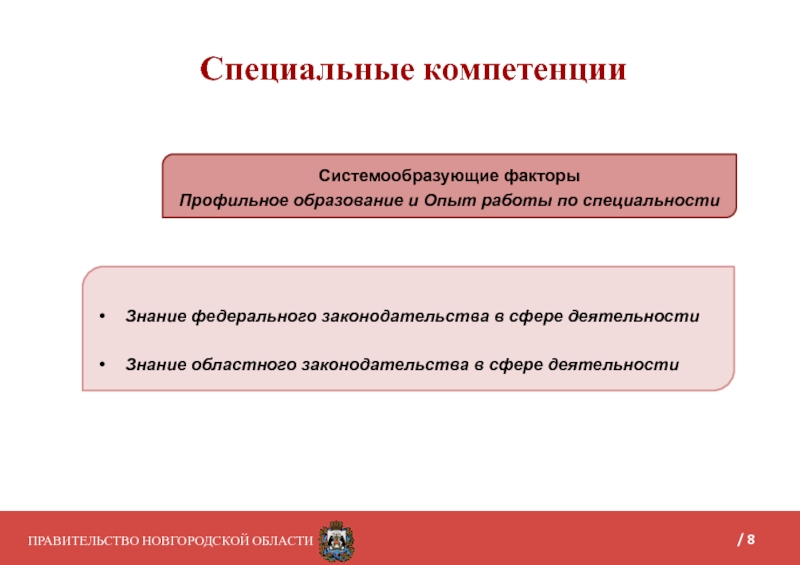 Специальные компетенции

Системообразующие факторы
Профильное образование и Опыт работы по специальности

• Знание федерального законодательства в сфере деятельности

• Знание областного законодательства в сфере деятельности

ПРАВИТЕЛЬСТВО НОВГОРОДСКОЙ ОБЛАСТИ

/ 8